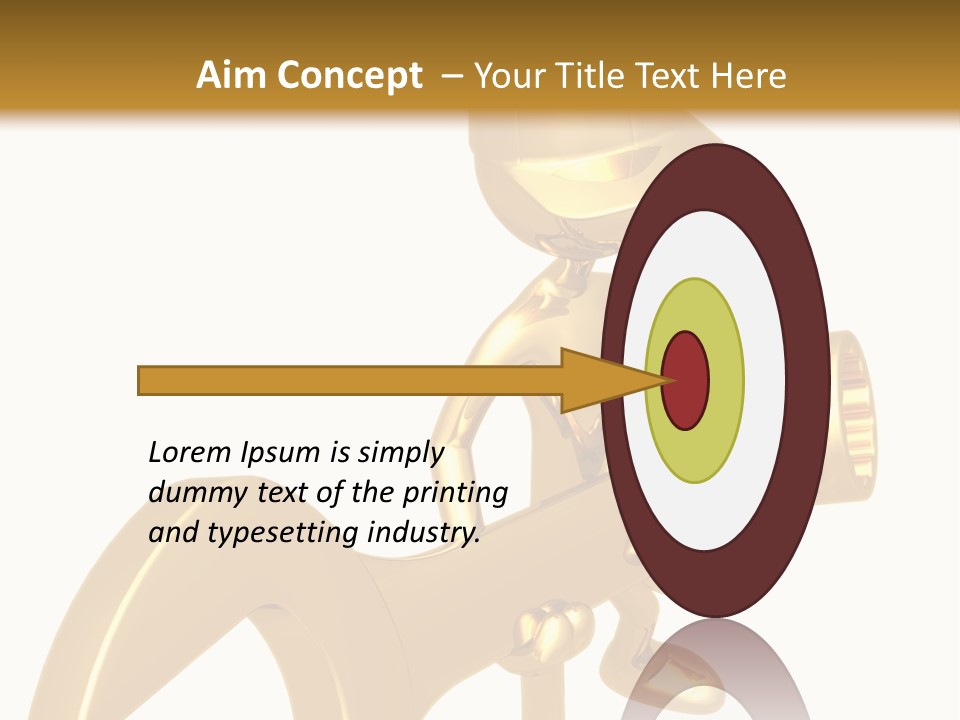 Aim Concept – Your Title Text Here

Lorem Ipsum is simply dummy text of the printing and typesetting industry.